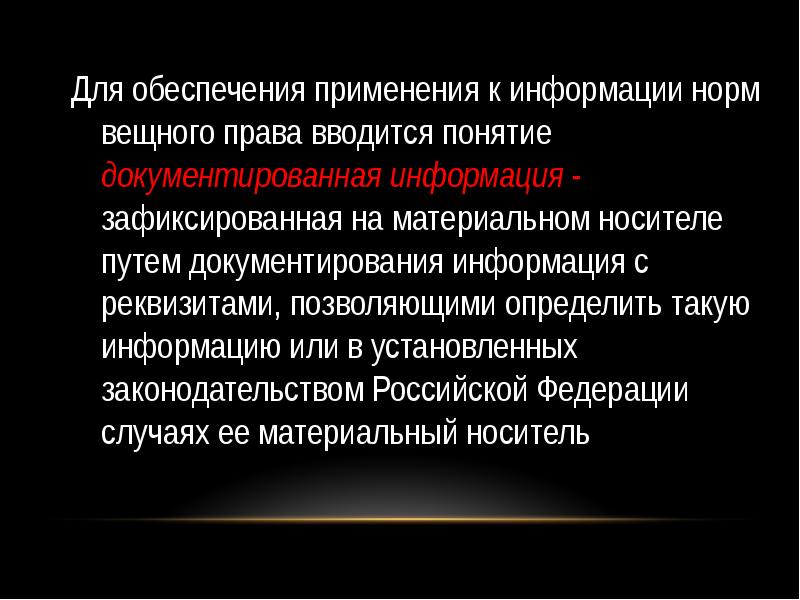 Для обеспечения применения к информации норм вещного права вводится понятие документированная информация - зафиксированная на материальном носителе путем документирования информация с реквизитами, позволяющими определить такую информацию или в установленных законодательством Российской Федерации случаях ее материальный носитель